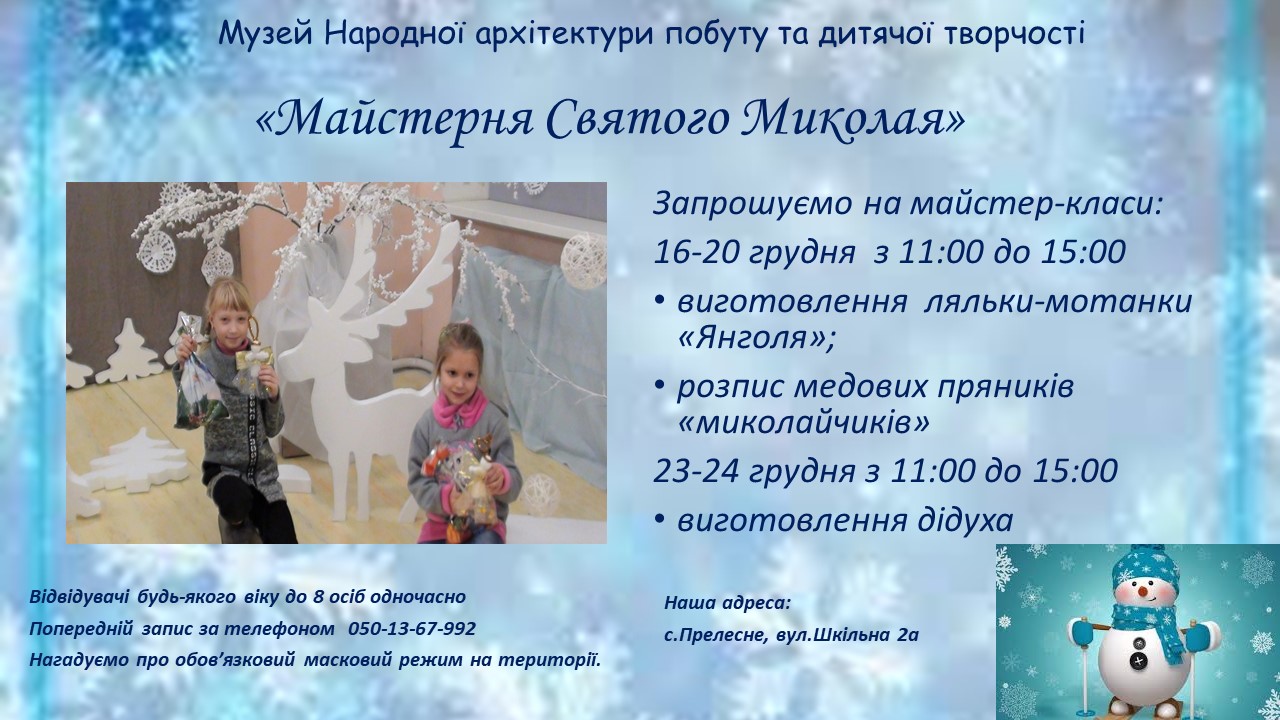 Музей Народної архітектури побуту та дитячої творчості

«Майстерня Святого Миколая»

Запрошуємо на майстер-класи:

16-20 грудня з 11:00 до 15:00

• виготовлення ляльки-мотанки «Янголя»;

• розпис медових пряників «миколайчиків»

23-24 грудня з 11:00 до 15:00

• виготовлення дідуха

Відвідувачі будь-якого віку до 8 осіб одночасно

Попередній запис за телефоном 050-13-67-992

Нагадуємо про обов'язковий масковий режим на території.

Наша адреса:

с.Прелесне, вул.Шкільна 2а